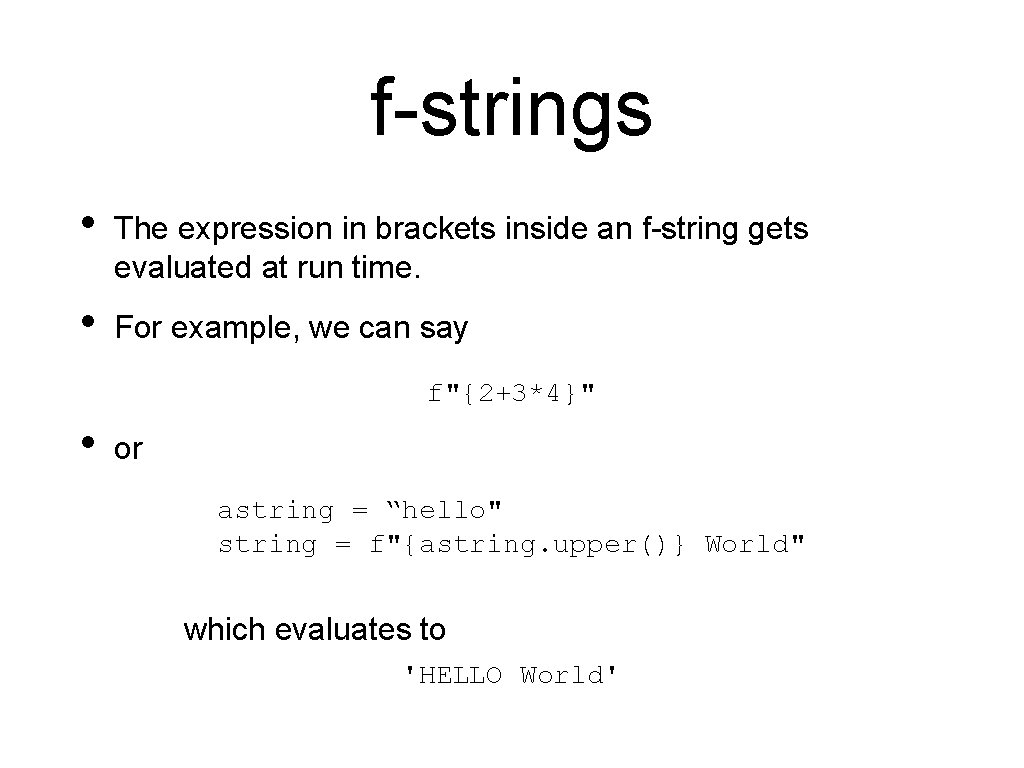 f-strings

• The expression in brackets inside an f-string gets evaluated at run time.

• For example, we can say

f"{2+3*4}"

• or

astring = “hello"
string = f"{astring.upper()} World"

which evaluates to

'HELLO World'